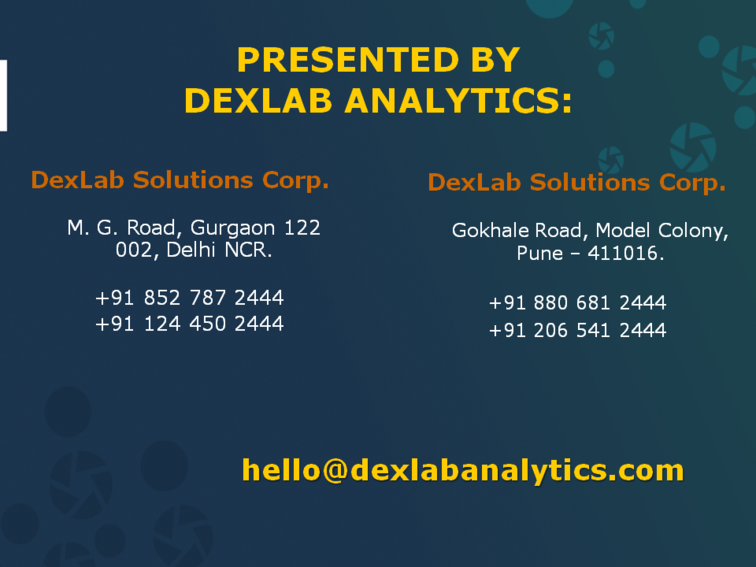 PRESENTED BY
DEXLAB ANALYTICS:

DexLab Solutions Corp.

M. G. Road, Gurgaon 122 002, Delhi NCR.

+91 852 787 2444
+91 124 450 2444

DexLab Solutions Corp.

Gokhale Road, Model Colony, Pune – 411016.

+91 880 681 2444
+91 206 541 2444

hello@dexlabanalytics.com